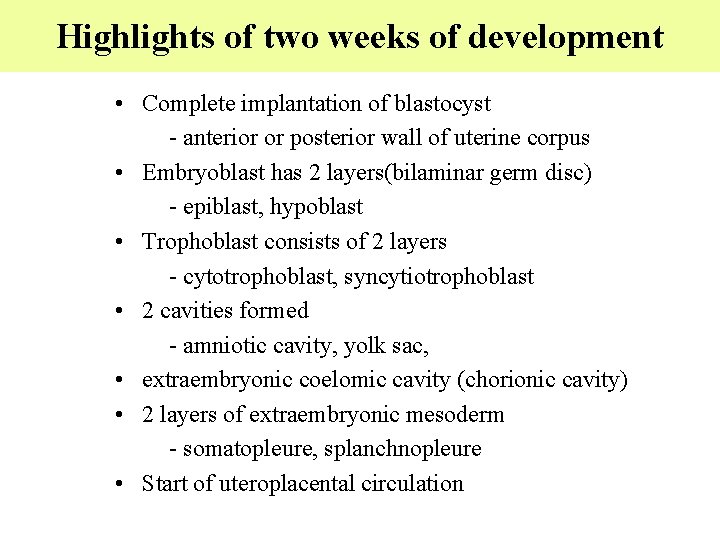 Highlights of two weeks of development

• Complete implantation of blastocyst
 - anterior or posterior wall of uterine corpus
• Embryoblast has 2 layers(bilaminar germ disc)
 - epiblast, hypoblast
• Trophoblast consists of 2 layers
 - cytotrophoblast, syncytiotrophoblast
• 2 cavities formed
 - amniotic cavity, yolk sac,
• extraembryonic coelomic cavity (chorionic cavity)
• 2 layers of extraembryonic mesoderm
 - somatopleure, splanchnopleure
• Start of uteroplacental circulation